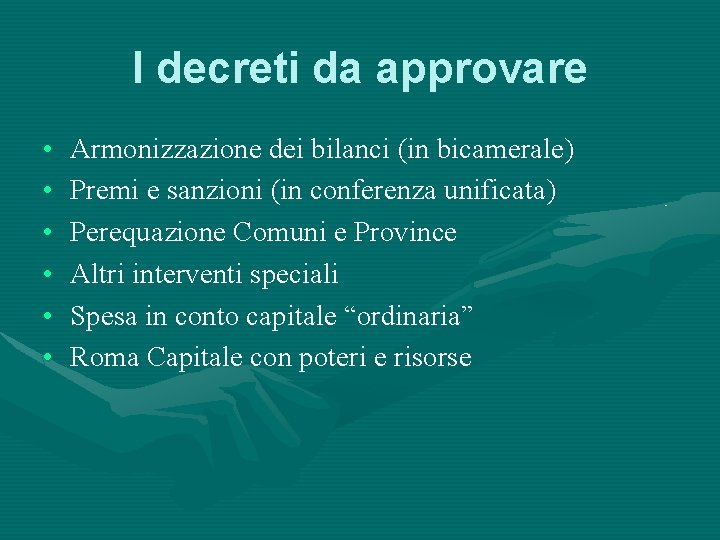 I decreti da approvare

• Armonizzazione dei bilanci (in bicamerale)
• Premi e sanzioni (in conferenza unificata)
• Perequazione Comuni e Province
• Altri interventi speciali
• Spesa in conto capitale “ordinaria”
• Roma Capitale con poteri e risorse